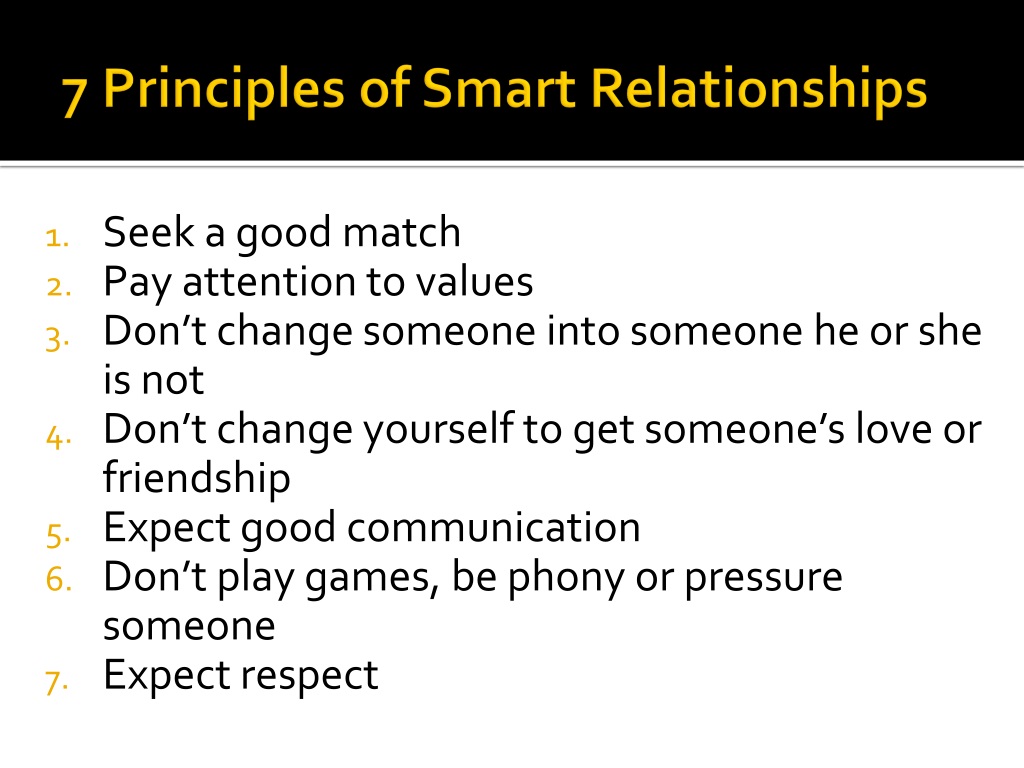 7 Principles of Smart Relationships

1. Seek a good match
2. Pay attention to values
3. Don’t change someone into someone he or she is not
4. Don’t change yourself to get someone’s love or friendship
5. Expect good communication
6. Don’t play games, be phony or pressure someone
7. Expect respect